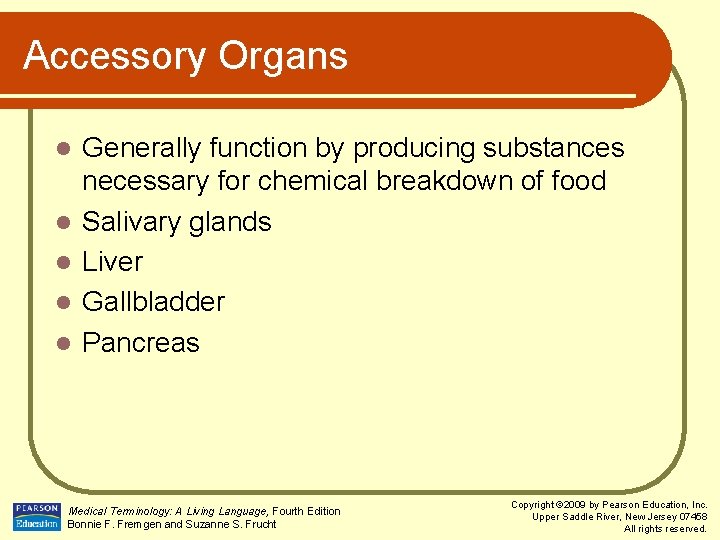 Accessory Organs

- Generally function by producing substances necessary for chemical breakdown of food
- Salivary glands
- Liver
- Gallbladder
- Pancreas

PEARSON Education

Medical Terminology: A Living Language, Fourth Edition
Bonnie F. Fremgen and Suzanne S. Frucht

Copyright ©2009 by Pearson Education, Inc.
Upper Saddle River, New Jersey 07458
All rights reserved.